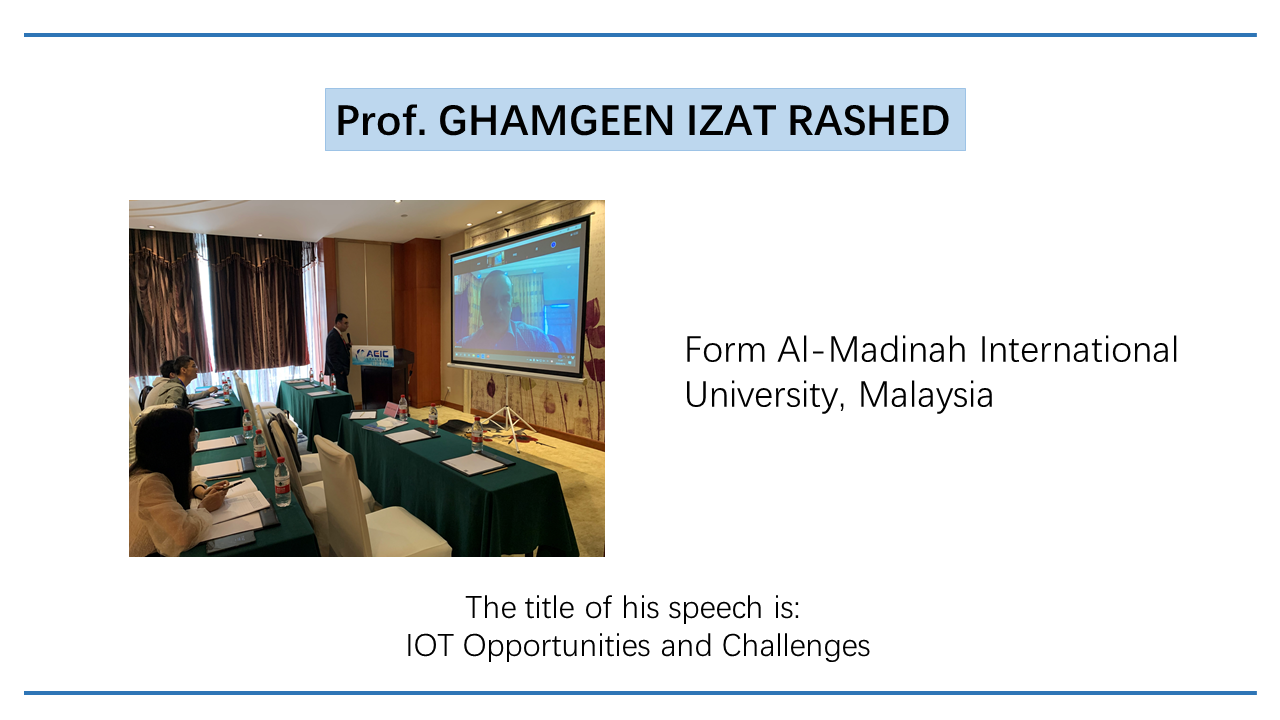 Prof. GHAMGEEN IZAT RASHED

AEIC

Form Al-Madinah International University, Malaysia

The title of his speech is:
IOT Opportunities and Challenges